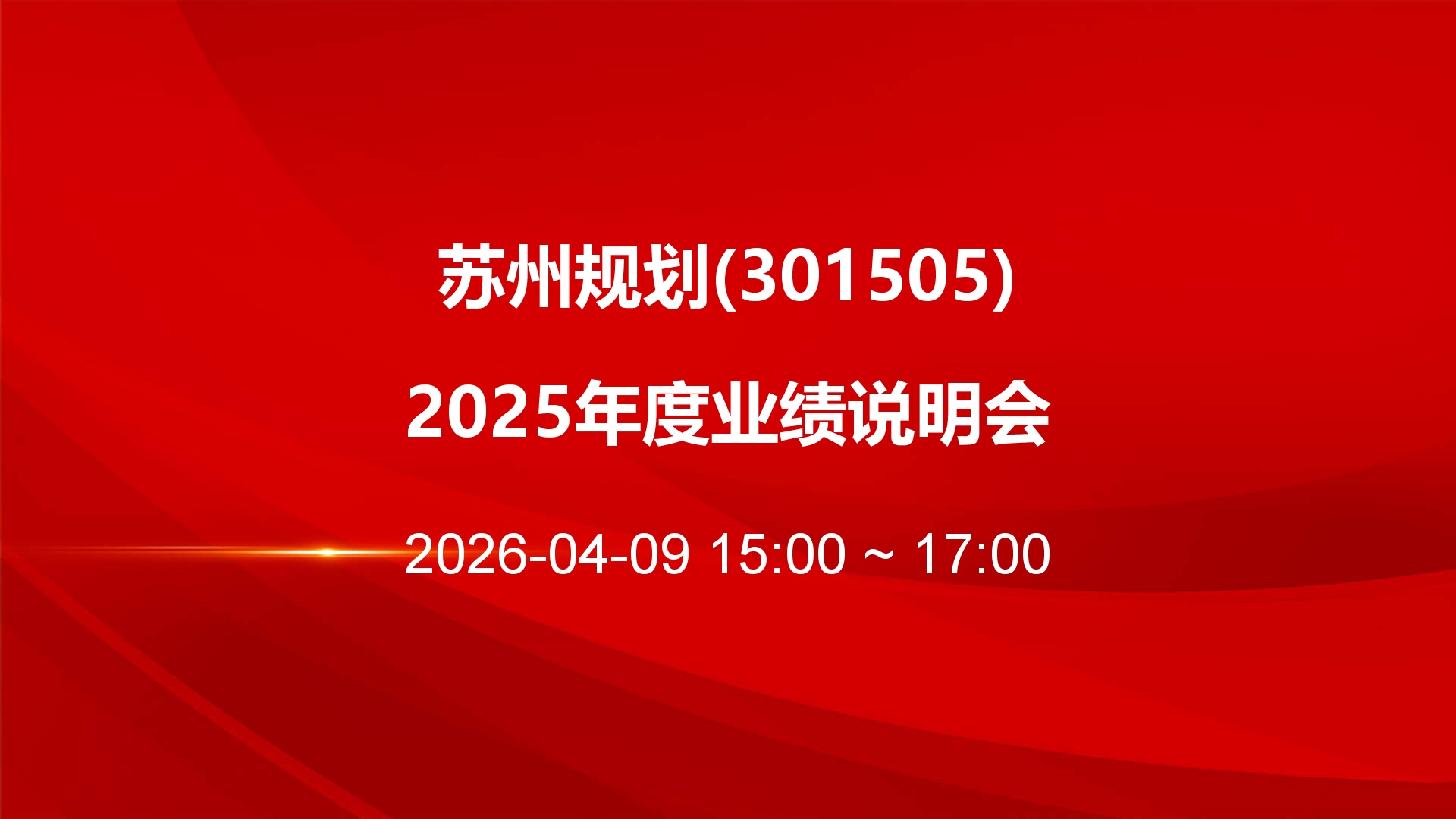 苏州规划(301505)

2025年度业绩说明会

2026-04-09 15:00 ~ 17:00